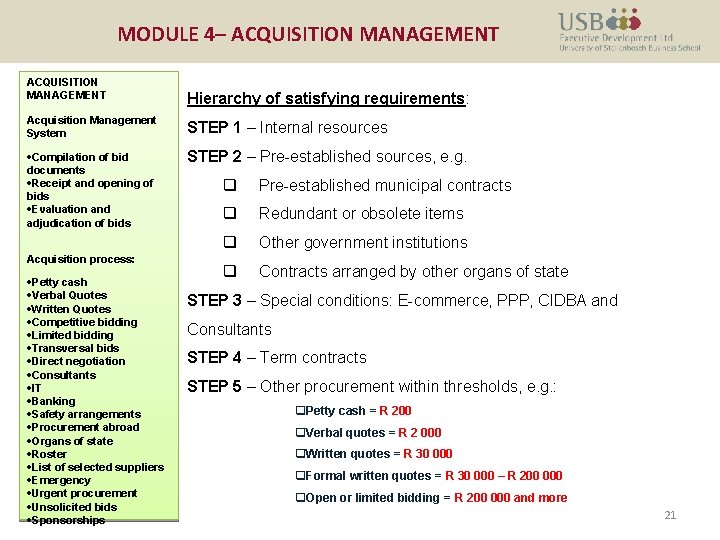 MODULE 4– ACQUISITION MANAGEMENT

USB Executive Development Ltd
University of Stellenbosch Business School

ACQUISITION MANAGEMENT

Acquisition Management System

•Compilation of bid documents
•Receipt and opening of bids
•Evaluation and adjudication of bids

Acquisition process:

•Petty cash
•Verbal Quotes
•Written Quotes
•Competitive bidding
•Limited bidding
•Transversal bids
•Direct negotiation
•Consultants
•IT
•Banking
•Safety arrangements
•Procurement abroad
•Organs of state
•Roster
•List of selected suppliers
•Emergency
•Urgent procurement
•Unsolicited bids
•Sponsorships

Hierarchy of satisfying requirements:

STEP 1 – Internal resources

STEP 2 – Pre-established sources, e.g.

❑ Pre-established municipal contracts

❑ Redundant or obsolete items

❑ Other government institutions

❑ Contracts arranged by other organs of state

STEP 3 – Special conditions: E-commerce, PPP, CIDBA and Consultants

STEP 4 – Term contracts

STEP 5 – Other procurement within thresholds, e.g.:

❑Petty cash = R 200

❑Verbal quotes = R 2 000

❑Written quotes = R 30 000

❑Formal written quotes = R 30 000 – R 200 000

❑Open or limited bidding = R 200 000 and more

21